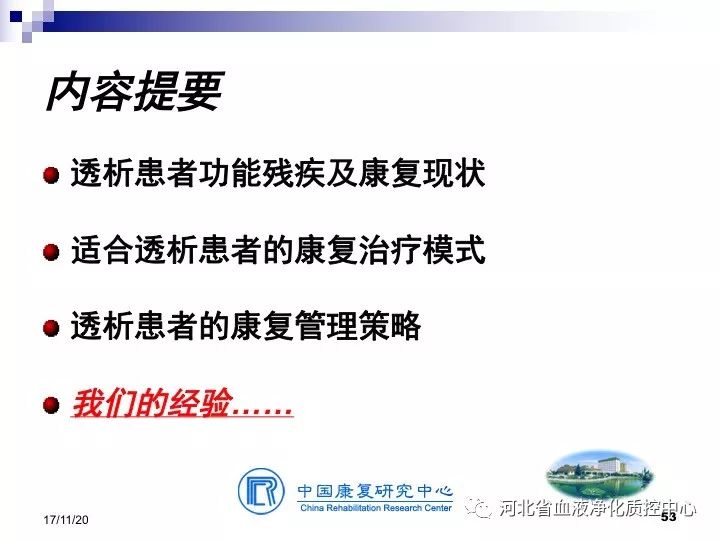 内容提要

透析患者功能残疾及康复现状

适合透析患者的康复治疗模式

透析患者的康复管理策略

我们的经验……

中国康复研究中心
China Rehabilitation Research Center

河北省血液净化质控中心

17/11/20

53